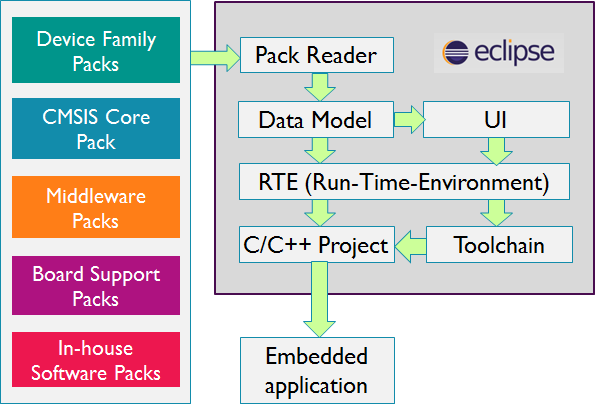 Device Family Packs

CMSIS Core Pack

Middleware Packs

Board Support Packs

In-house Software Packs

Pack Reader

eclipse

Data Model

UI

RTE (Run-Time-Environment)

C/C++ Project

Toolchain

Embedded application